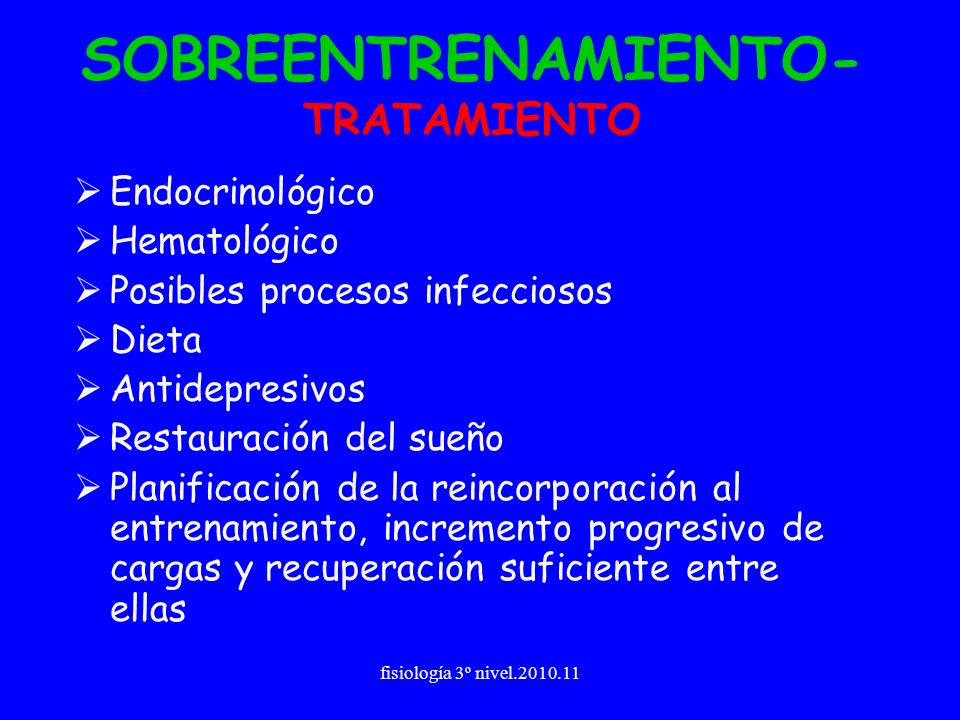 SOBREENTRENAMIENTO-
TRATAMIENTO

➢ Endocrinológico
➢ Hematológico
➢ Posibles procesos infecciosos
➢ Dieta
➢ Antidepresivos
➢ Restauración del sueño
➢ Planificación de la reincorporación al entrenamiento, incremento progresivo de cargas y recuperación suficiente entre ellas

fisiología 3º nivel.2010.11